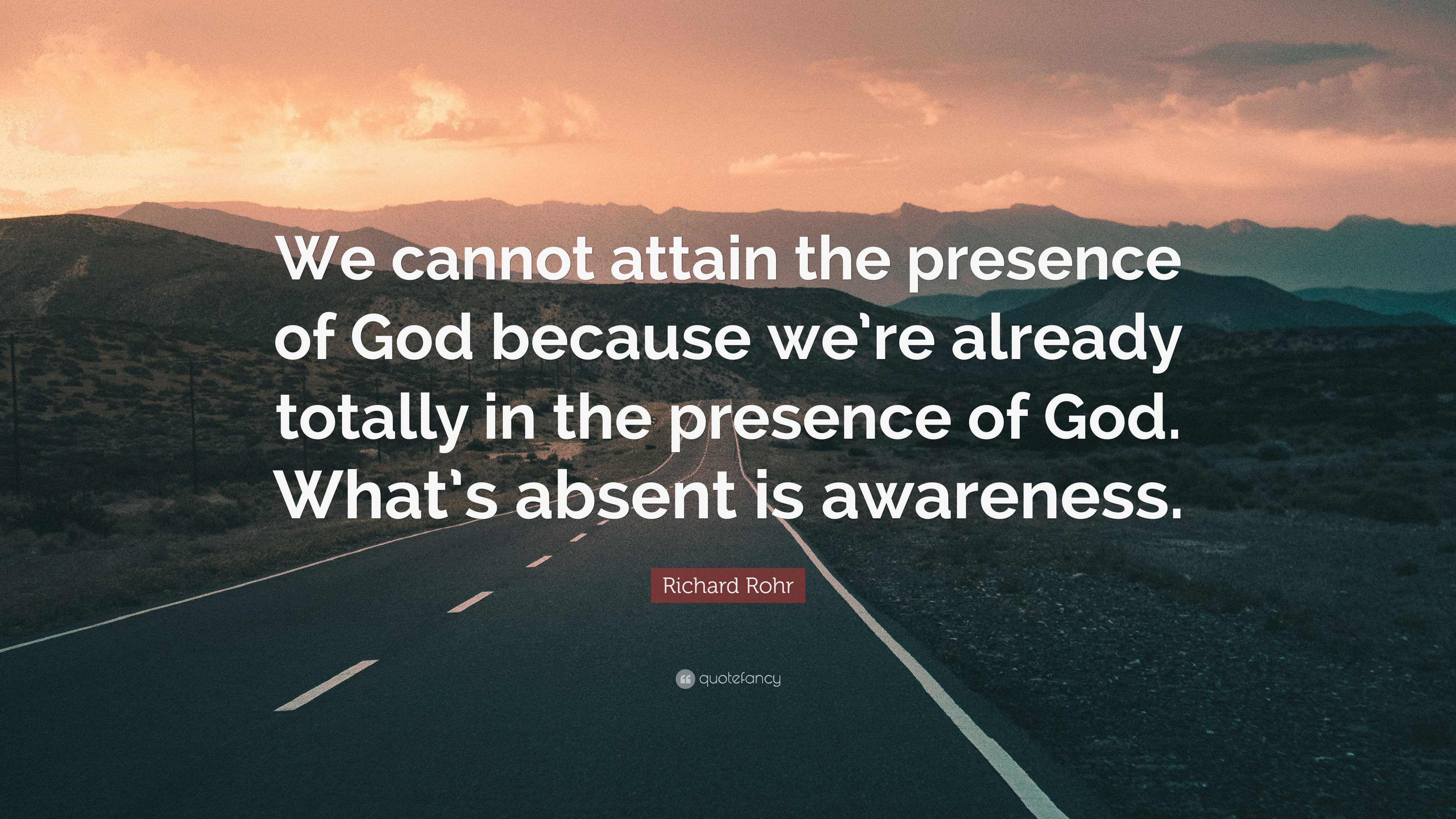 We cannot attain the presence of God because we're already totally in the presence of God. What's absent is awareness.

Richard Rohr

quotefancy